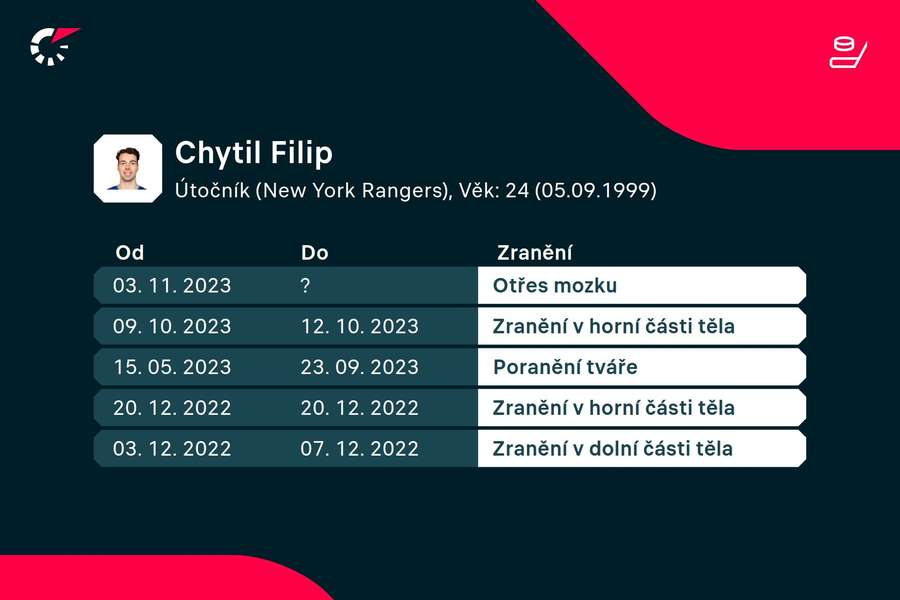 Chytil Filip
Útočník (New York Rangers), Věk: 24 (05.09.1999)

| Od | Do | Zranění |
|---|---|---|
| 03. 11. 2023 | ? | Otřes mozku |
| 09. 10. 2023 | 12. 10. 2023 | Zranění v horní části těla |
| 15. 05. 2023 | 23. 09. 2023 | Poranění tváře |
| 20. 12. 2022 | 20. 12. 2022 | Zranění v horní části těla |
| 03. 12. 2022 | 07. 12. 2022 | Zranění v dolní části těla |